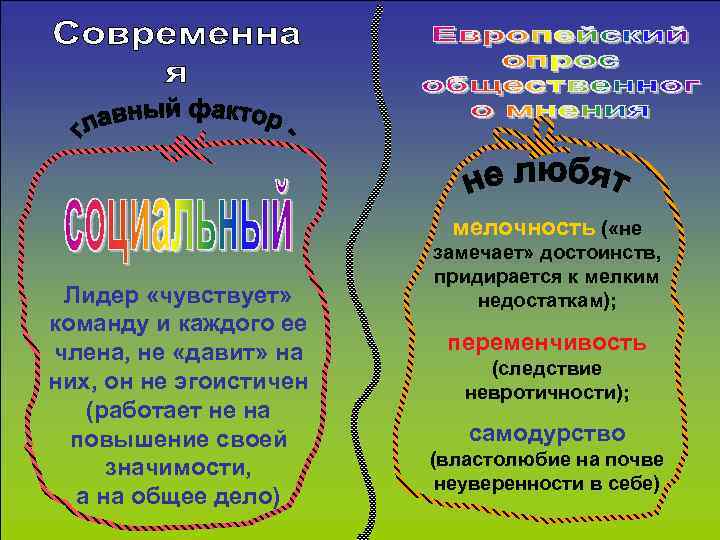 Современна я

главный фактор -

социальный

Лидер «чувствует» команду и каждого ее члена, не «давит» на них, он не эгоистичен (работает не на повышение своей значимости, а на общее дело)

Европейский опрос общественног о мнения

не любят

мелочность («не замечает» достоинств, придирается к мелким недостаткам);

переменчивость (следствие невротичности);

самодурство (властолюбие на почве неуверенности в себе)